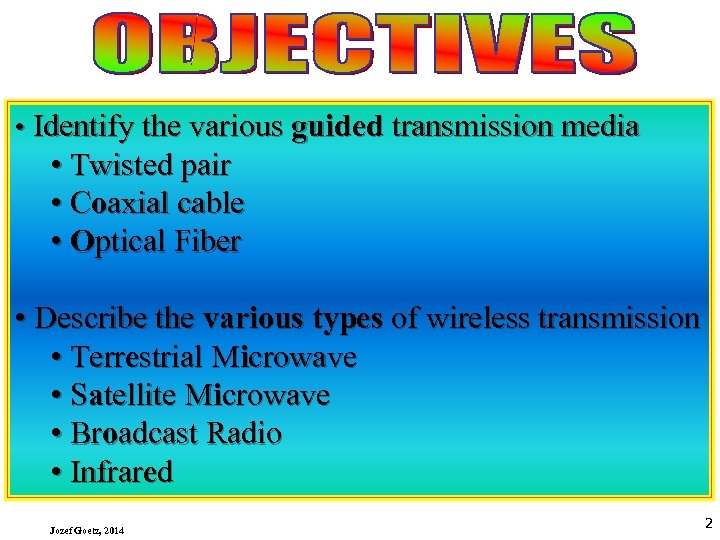 OBJECTIVES

• Identify the various guided transmission media
• Twisted pair
• Coaxial cable
• Optical Fiber

• Describe the various types of wireless transmission
• Terrestrial Microwave
• Satellite Microwave
• Broadcast Radio
• Infrared

Jozef Goetz, 2014

2